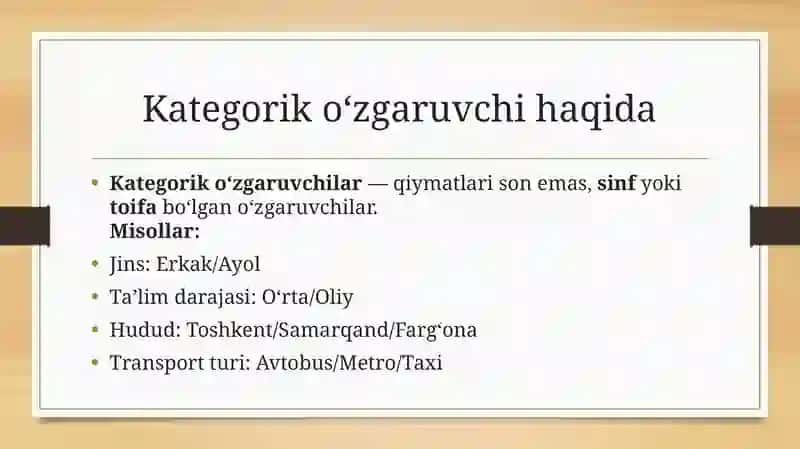 Kategorik o‘zgaruvchi haqida

• Kategorik o‘zgaruvchilar — qiymatlari son emas, sinf yoki toifa bo‘lgan o‘zgaruvchilar.
Misollar:

• Jins: Erkak/Ayol

• Ta’lim darajasi: O‘rta/Oliy

• Hudud: Toshkent/Samarqand/Farg‘ona

• Transport turi: Avtobus/Metro/Taxi